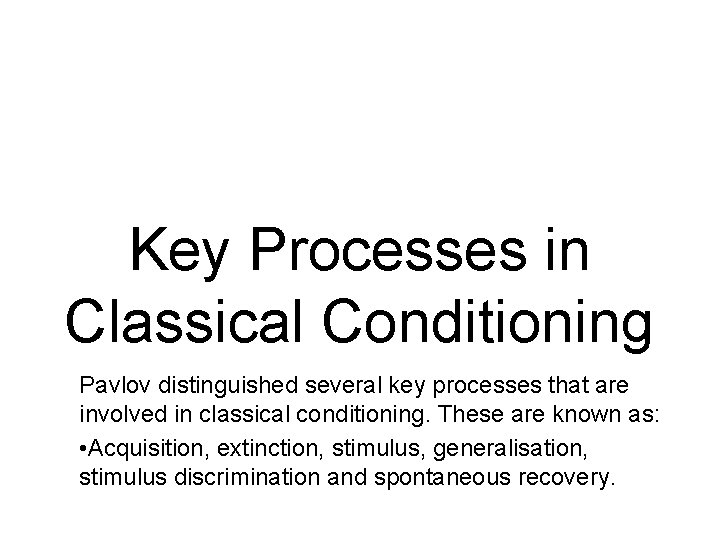 Key Processes in Classical Conditioning

Pavlov distinguished several key processes that are involved in classical conditioning. These are known as:

•Acquisition, extinction, stimulus, generalisation, stimulus discrimination and spontaneous recovery.